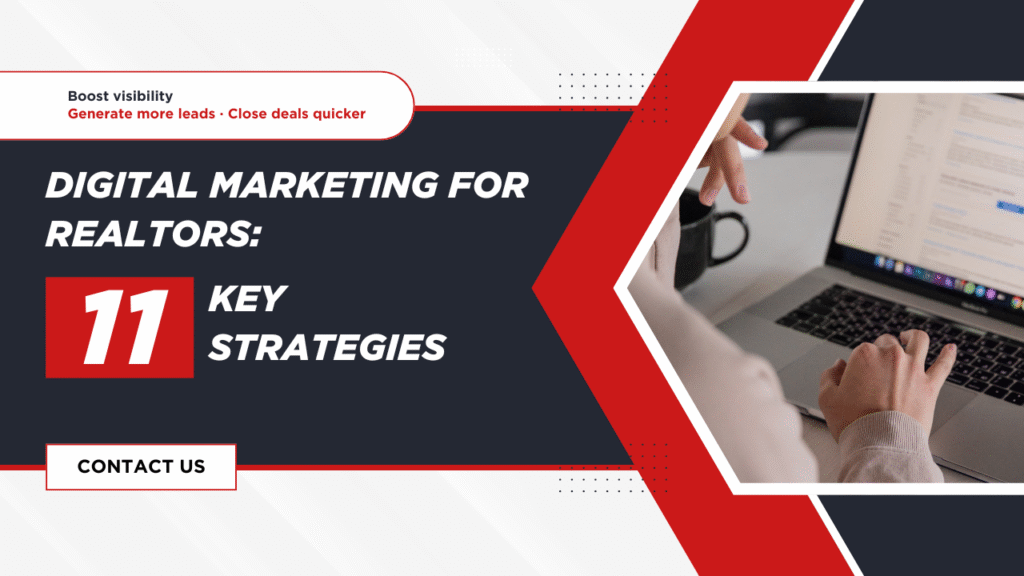 Boost visibility
Generate more leads · Close deals quicker

DIGITAL MARKETING FOR REALTORS:

11 KEY STRATEGIES

CONTACT US